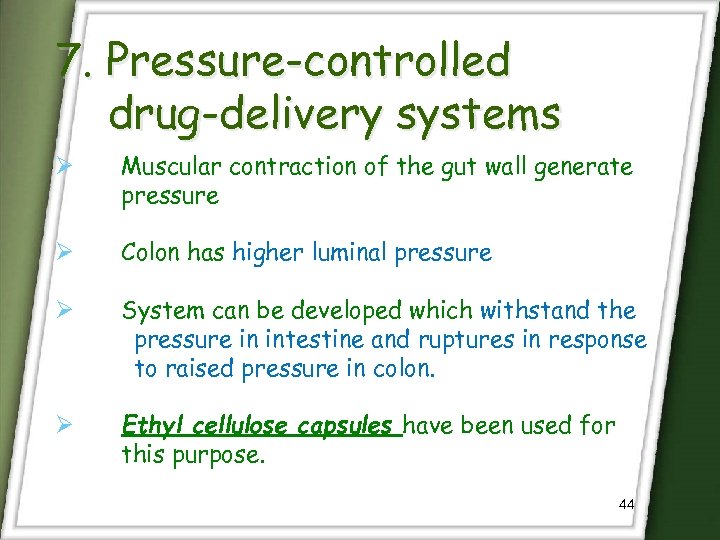 7. Pressure-controlled drug-delivery systems

➢ Muscular contraction of the gut wall generate pressure

➢ Colon has higher luminal pressure

➢ System can be developed which withstand the pressure in intestine and ruptures in response to raised pressure in colon.

➢ Ethyl cellulose capsules have been used for this purpose.

44